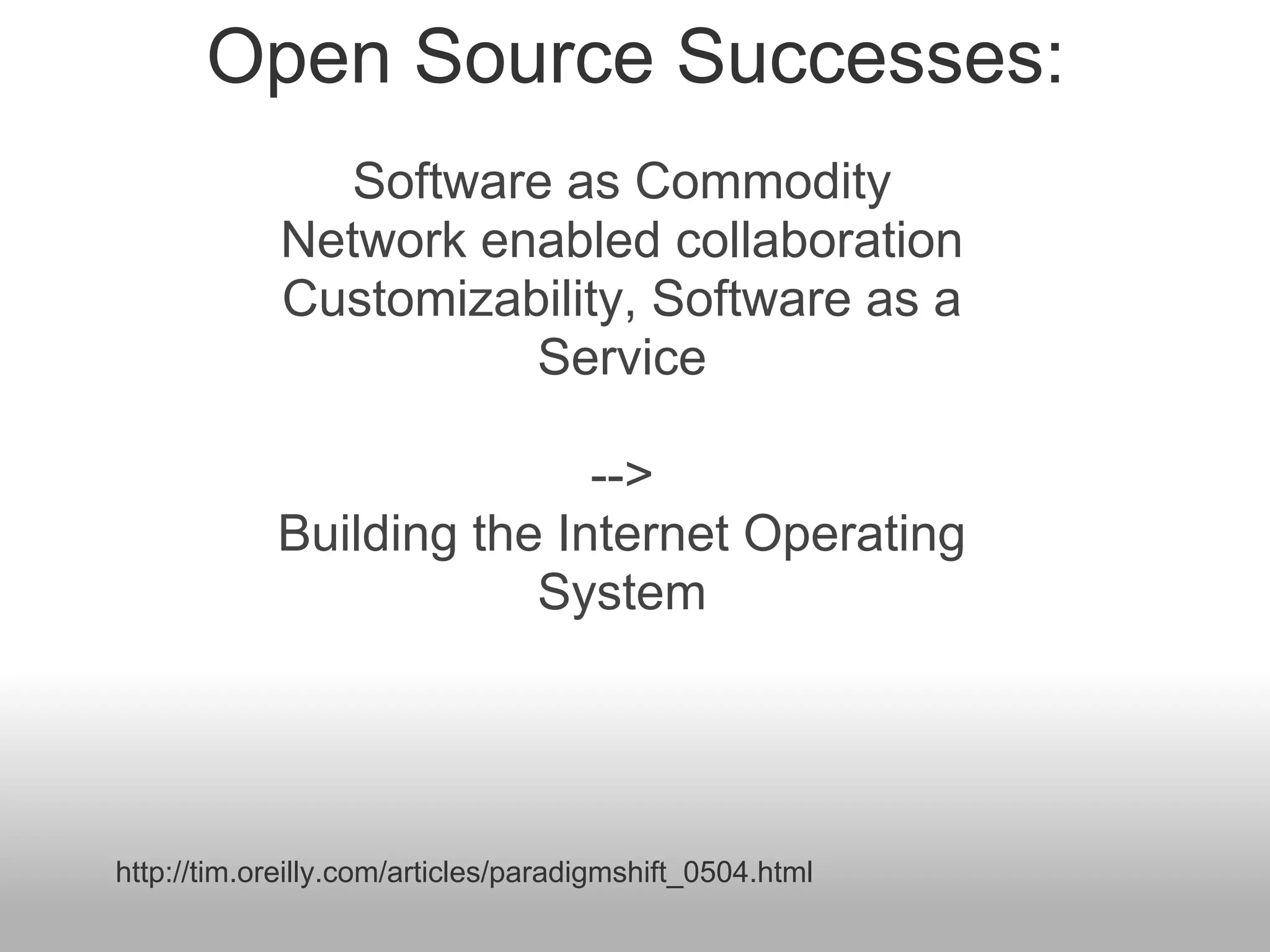 Open Source Successes:

Software as Commodity
Network enabled collaboration
Customizability, Software as a Service

-->
Building the Internet Operating System

http://tim.oreilly.com/articles/paradigmshift_0504.html